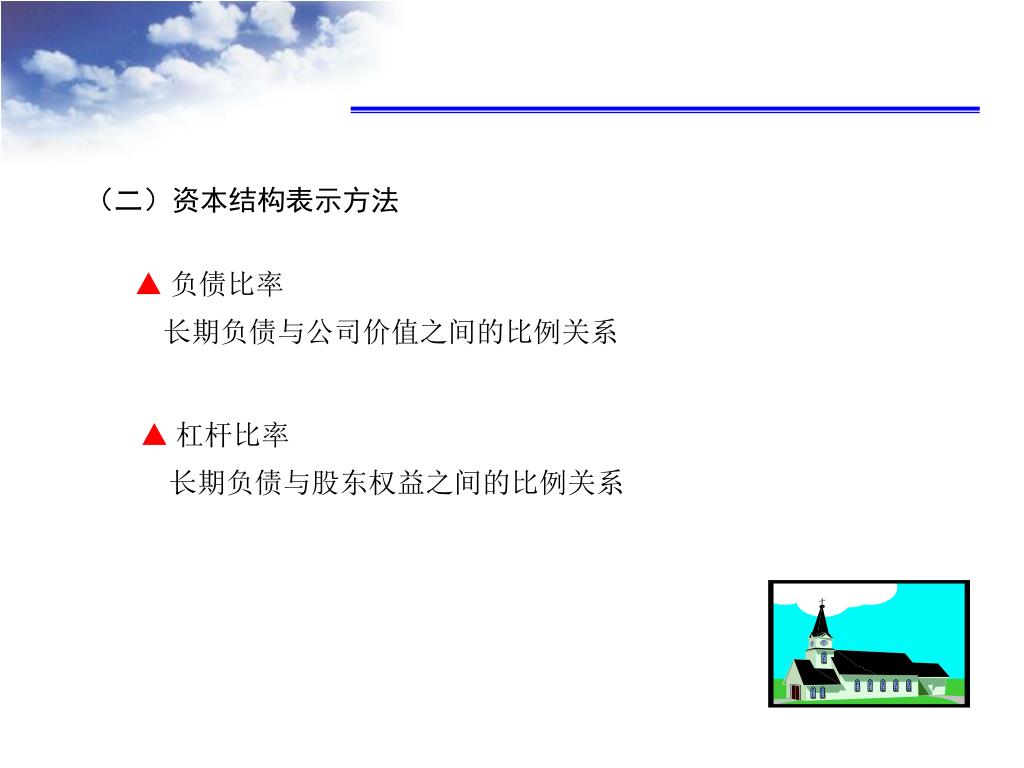 （二）资本结构表示方法

▲ 负债比率
长期负债与公司价值之间的比例关系

▲ 杠杆比率
长期负债与股东权益之间的比例关系